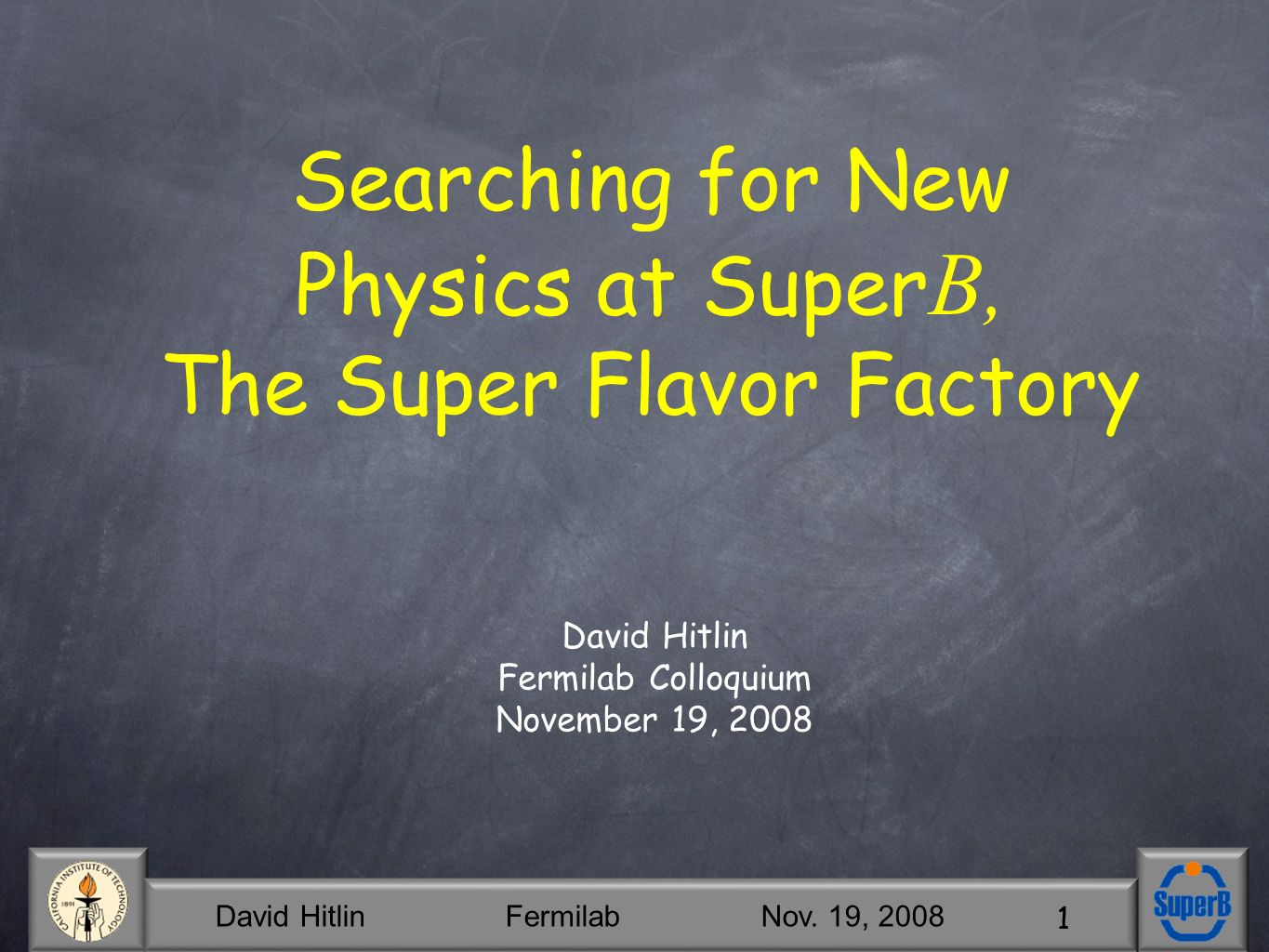 Searching for New Physics at Super$B$, The Super Flavor Factory

David Hitlin
Fermilab Colloquium
November 19, 2008

CALIFORNIA INSTITUTE OF TECHNOLOGY 1891

David Hitlin Fermilab Nov. 19, 2008 1

SuperB